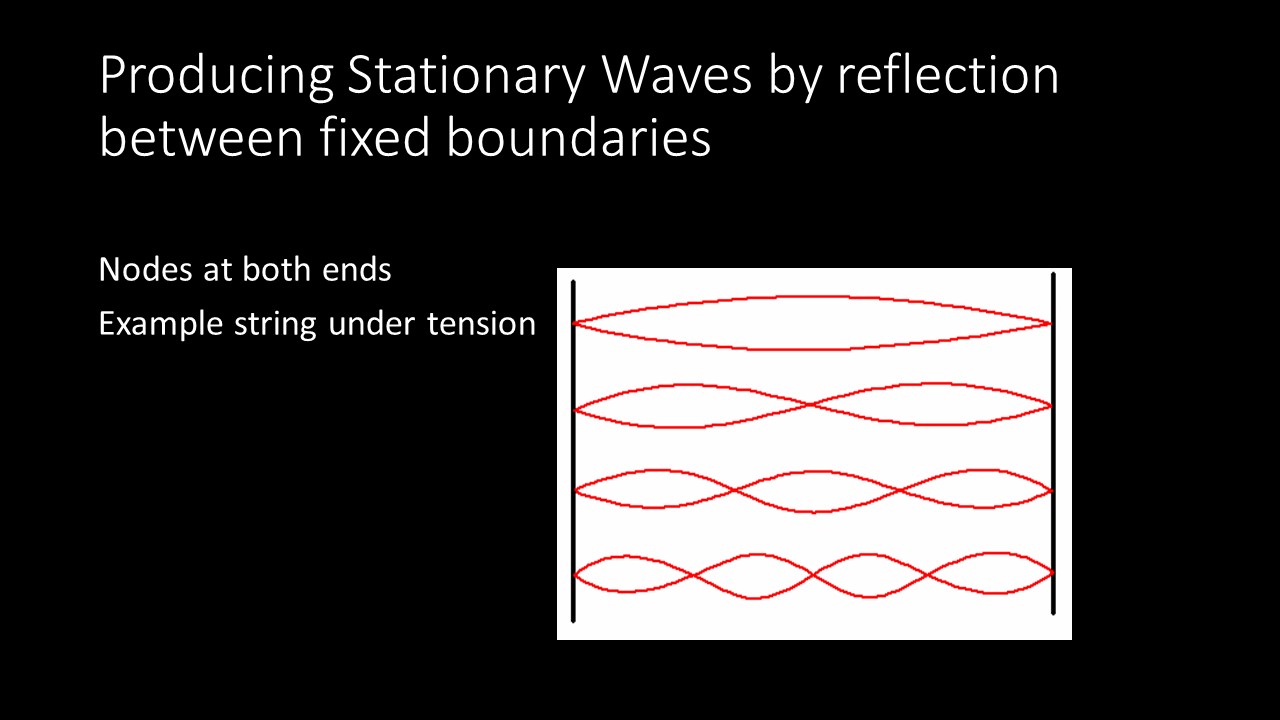 Producing Stationary Waves by reflection between fixed boundaries

Nodes at both ends

Example string under tension